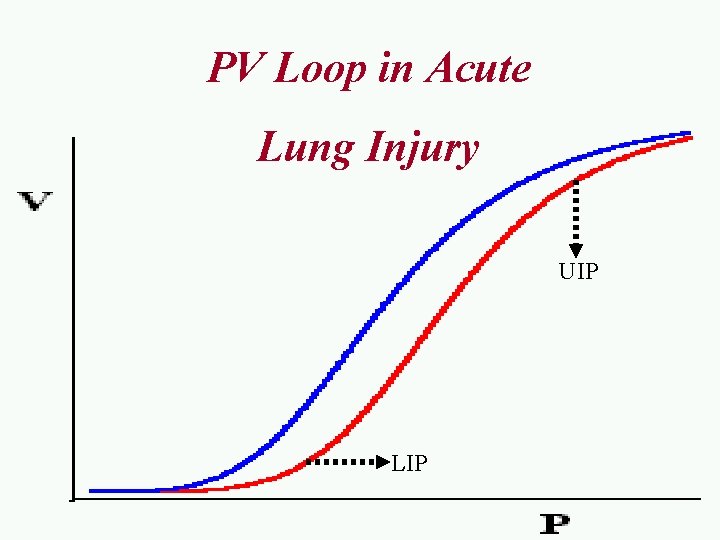 PV Loop in Acute

Lung Injury

V

UIP

LIP

P